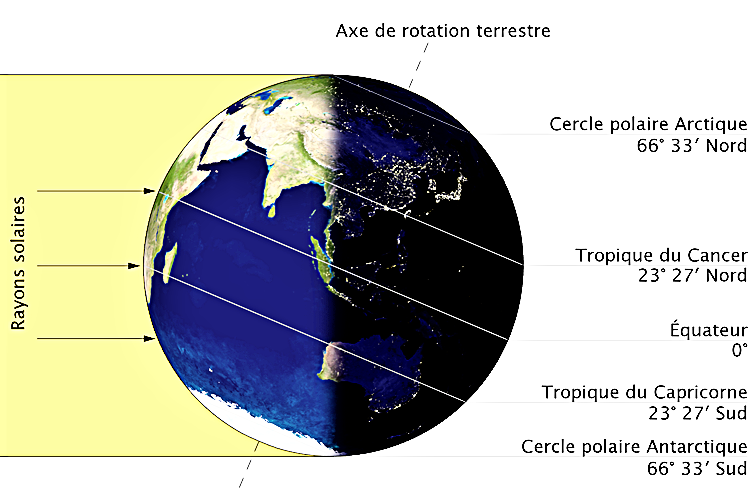 Axe de rotation terrestre

Rayons solaires

Cercle polaire Arctique
66° 33′ Nord

Tropique du Cancer
23° 27′ Nord

Équateur
0°

Tropique du Capricorne
23° 27′ Sud

Cercle polaire Antarctique
66° 33′ Sud